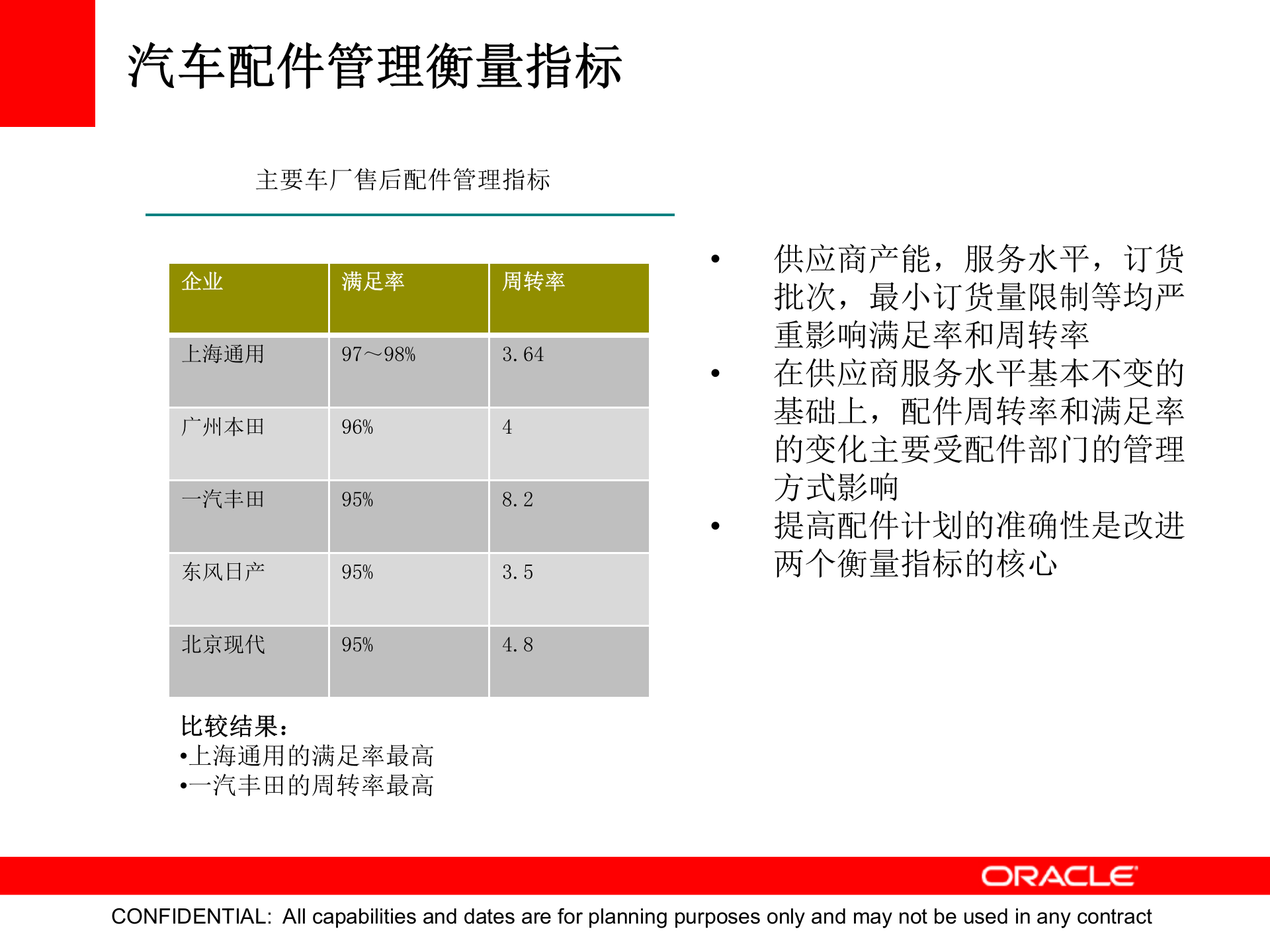 汽车配件管理衡量指标

主要车厂售后配件管理指标

| 企业 | 满足率 | 周转率 |
|---|---|---|
| 上海通用 | 97～98% | 3.64 |
| 广州本田 | 96% | 4 |
| 一汽丰田 | 95% | 8.2 |
| 东风日产 | 95% | 3.5 |
| 北京现代 | 95% | 4.8 |

比较结果：
•上海通用的满足率最高
•一汽丰田的周转率最高

• 供应商产能，服务水平，订货批次，最小订货量限制等均严重影响满足率和周转率
• 在供应商服务水平基本不变的基础上，配件周转率和满足率的变化主要受配件部门的管理方式影响
• 提高配件计划的准确性是改进两个衡量指标的核心

ORACLE
CONFIDENTIAL: All capabilities and dates are for planning purposes only and may not be used in any contract